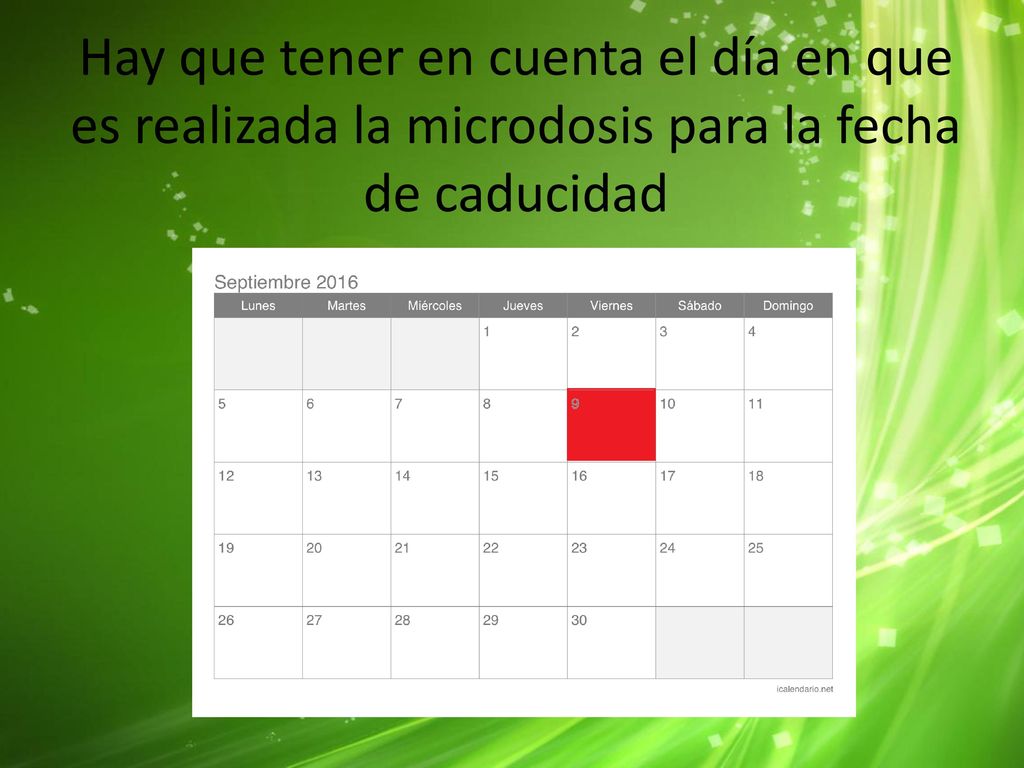 Hay que tener en cuenta el día en que es realizada la microdosis para la fecha de caducidad

Septiembre 2016

| Lunes | Martes | Miércoles | Jueves | Viernes | Sábado | Domingo |
|---|---|---|---|---|---|---|
| | | | 1 | 2 | 3 | 4 |
| 5 | 6 | 7 | 8 | 9 | 10 | 11 |
| 12 | 13 | 14 | 15 | 16 | 17 | 18 |
| 19 | 20 | 21 | 22 | 23 | 24 | 25 |
| 26 | 27 | 28 | 29 | 30 | | |

icalendario.net